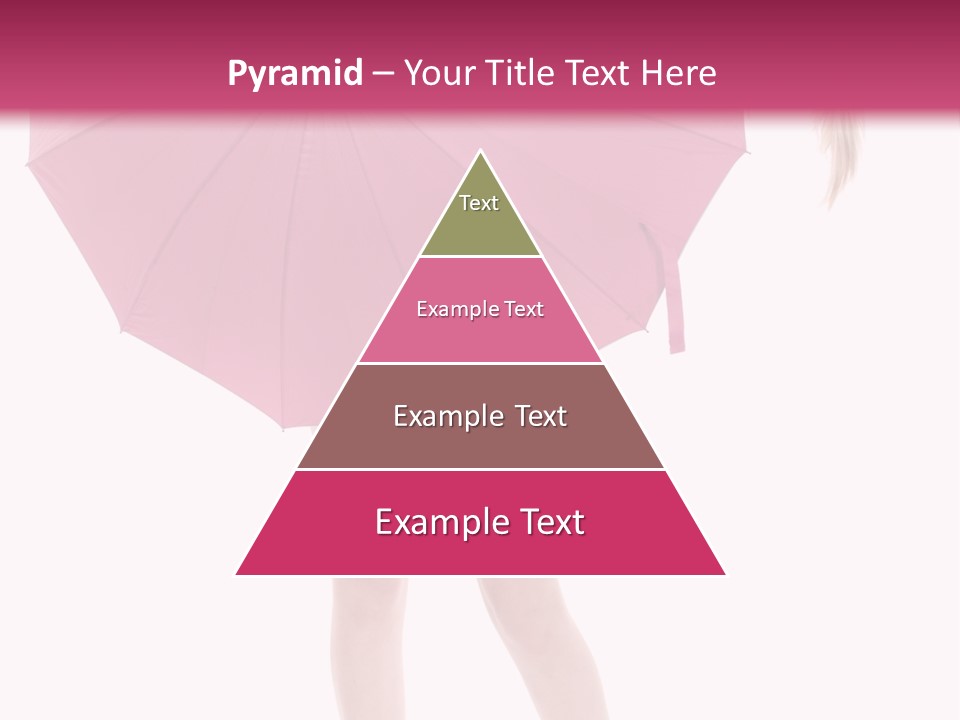 Pyramid – Your Title Text Here

Text

Example Text

Example Text

Example Text